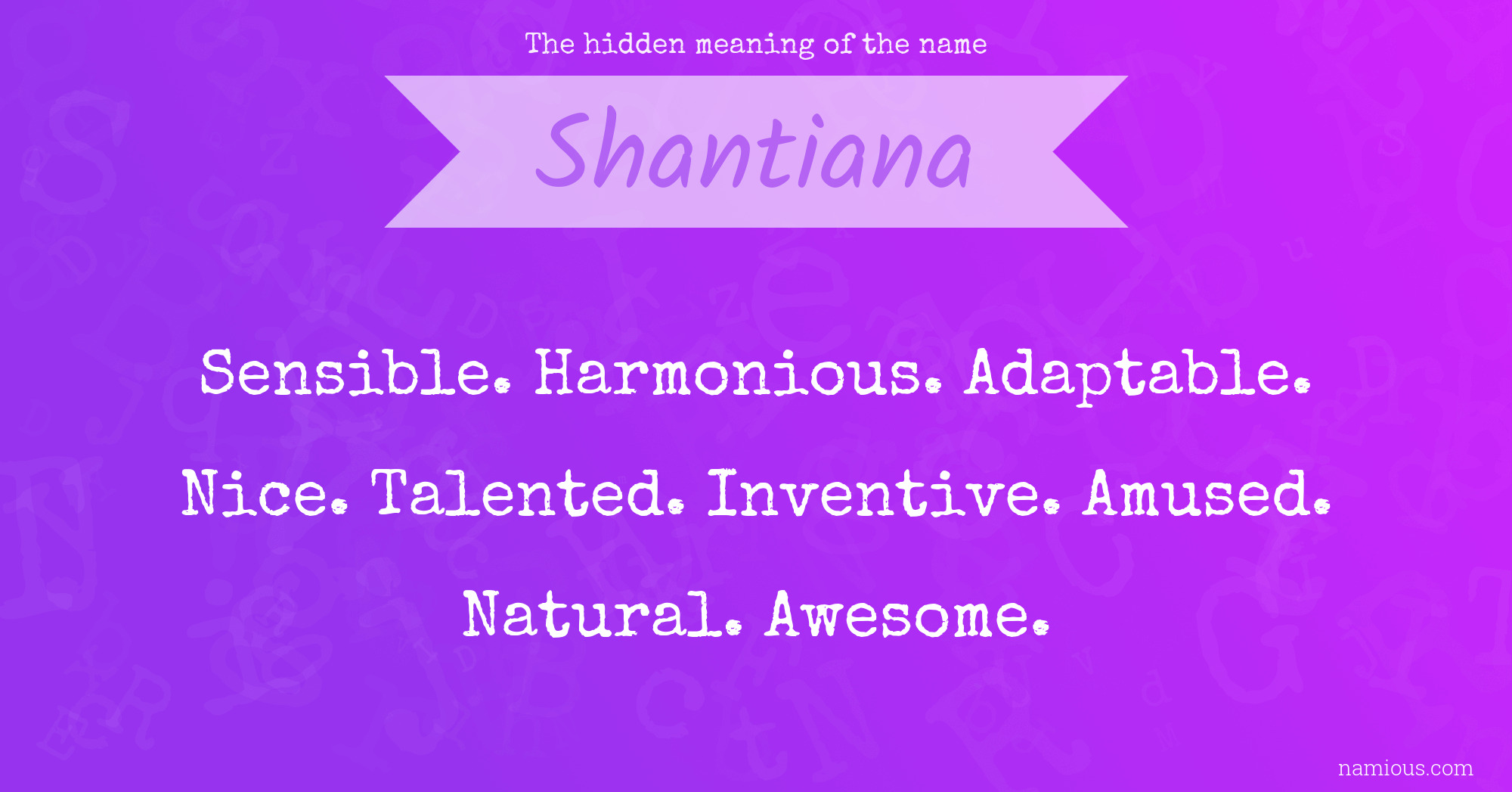 The hidden meaning of the name

Shantiana

Sensible. Harmonious. Adaptable. Nice. Talented. Inventive. Amused. Natural. Awesome.

namious.com